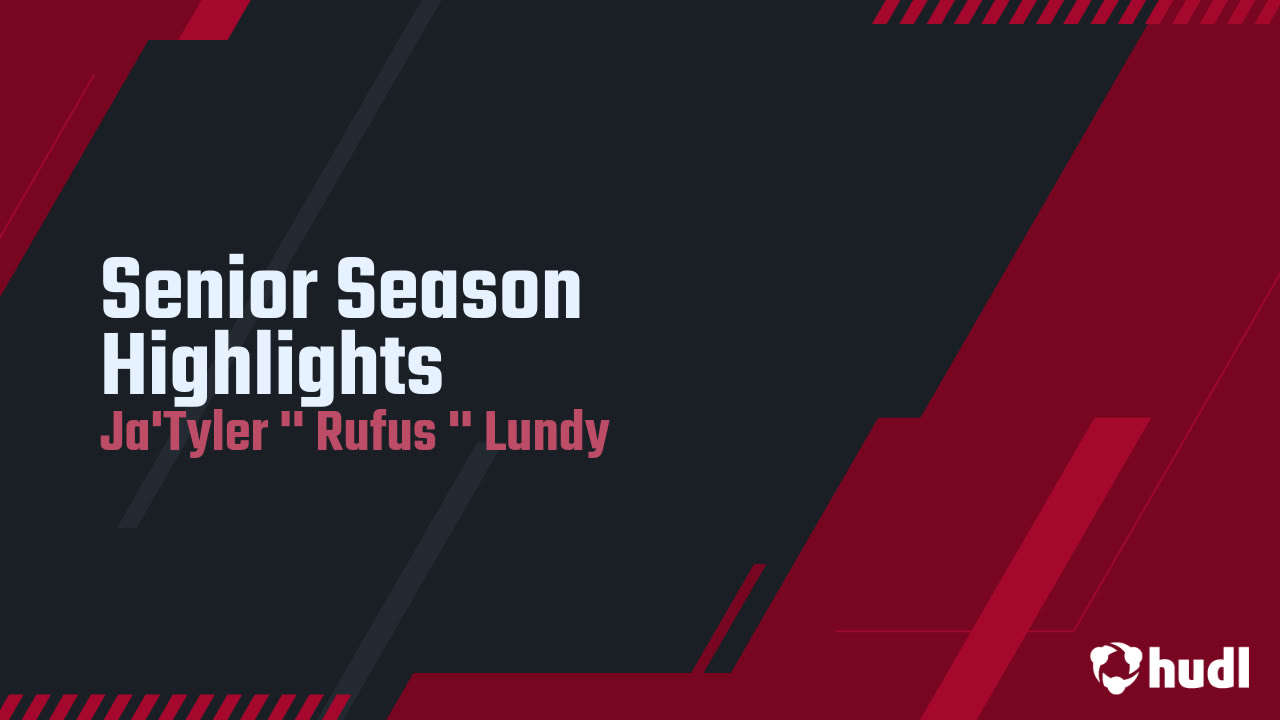 Senior Season Highlights
Ja'Tyler " Rufus " Lundy

hudl